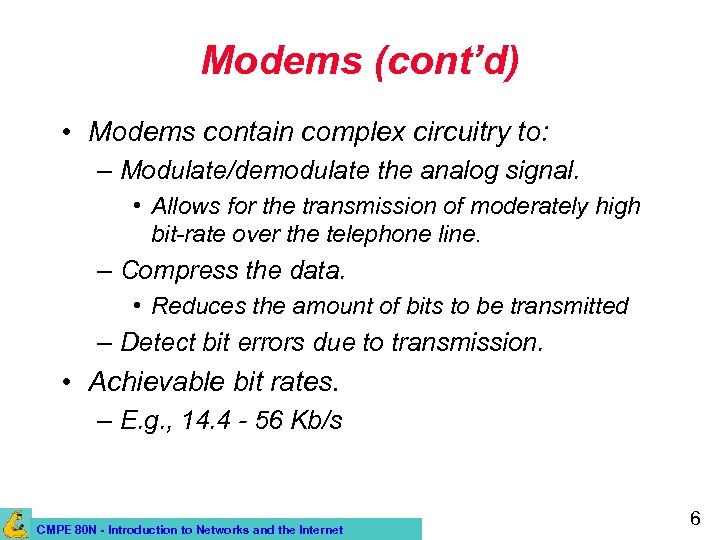 Modems (cont'd)

• Modems contain complex circuitry to:
– Modulate/demodulate the analog signal.
• Allows for the transmission of moderately high bit-rate over the telephone line.
– Compress the data.
• Reduces the amount of bits to be transmitted
– Detect bit errors due to transmission.
• Achievable bit rates.
– E.g., 14.4 - 56 Kb/s

CMPE 80N - Introduction to Networks and the Internet

6